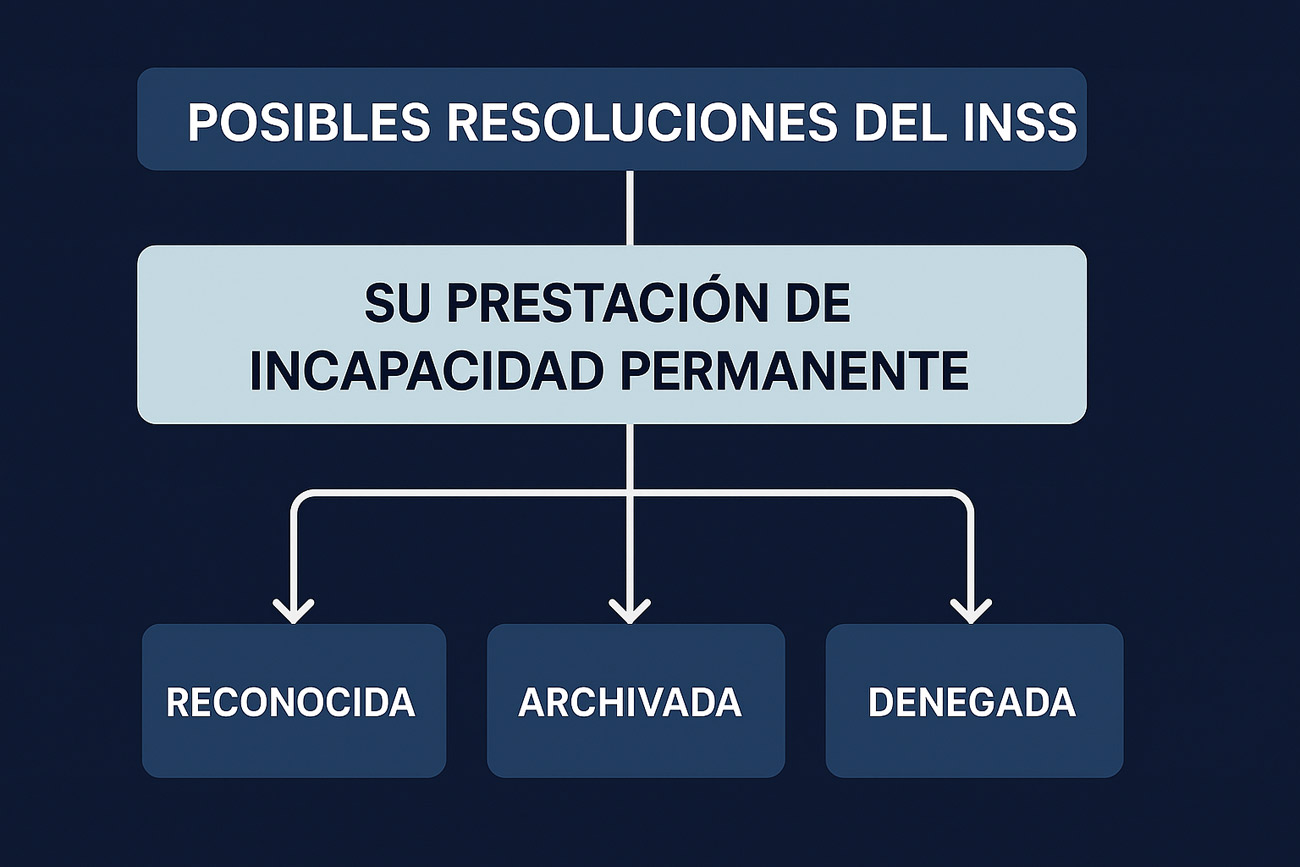 POSIBLES RESOLUCIONES DEL INSS

SU PRESTACIÓN DE INCAPACIDAD PERMANENTE

RECONOCIDA

ARCHIVADA

DENEGADA